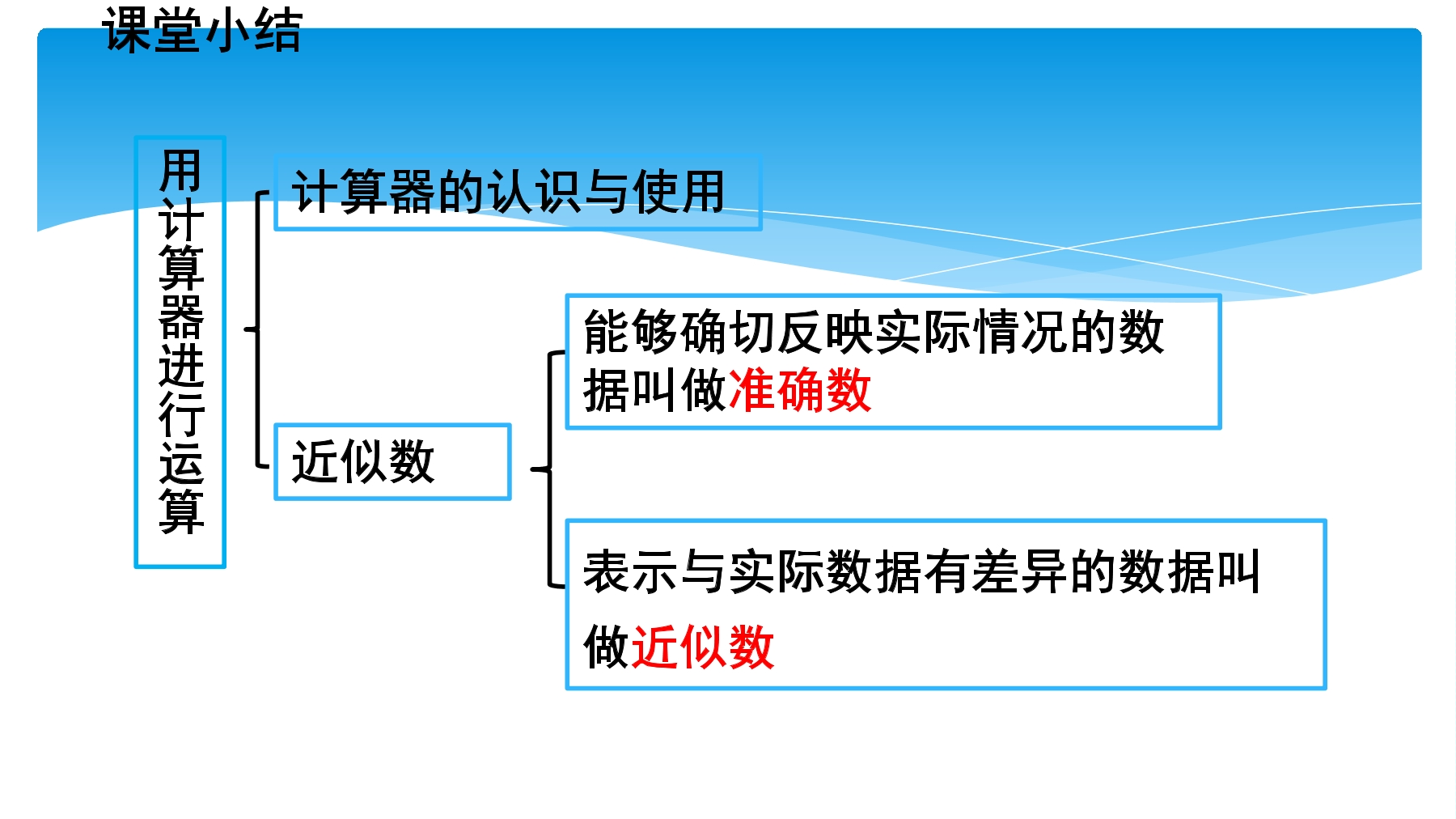 课堂小结

用计算器进行运算

计算器的认识与使用

近似数

能够确切反映实际情况的数据叫做准确数

表示与实际数据有差异的数据叫做近似数